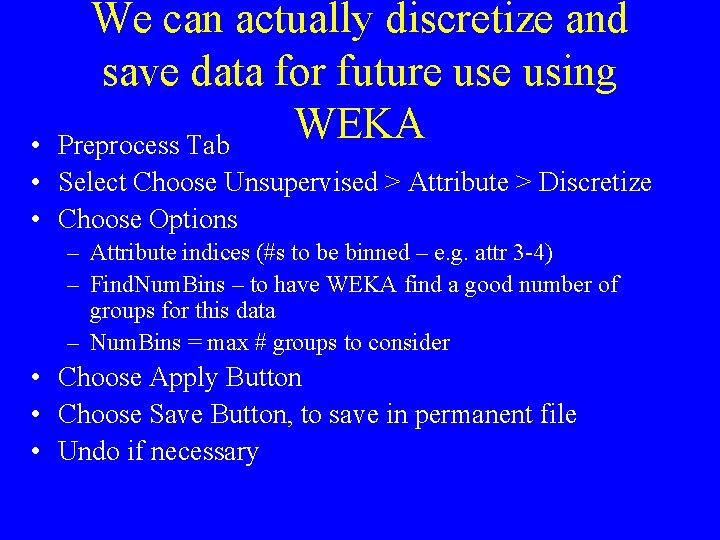 We can actually discretize and save data for future use using WEKA

• Preprocess Tab
• Select Choose Unsupervised > Attribute > Discretize
• Choose Options
  – Attribute indices (#s to be binned – e.g. attr 3-4)
  – FindNumBins – to have WEKA find a good number of groups for this data
  – NumBins = max # groups to consider
• Choose Apply Button
• Choose Save Button, to save in permanent file
• Undo if necessary